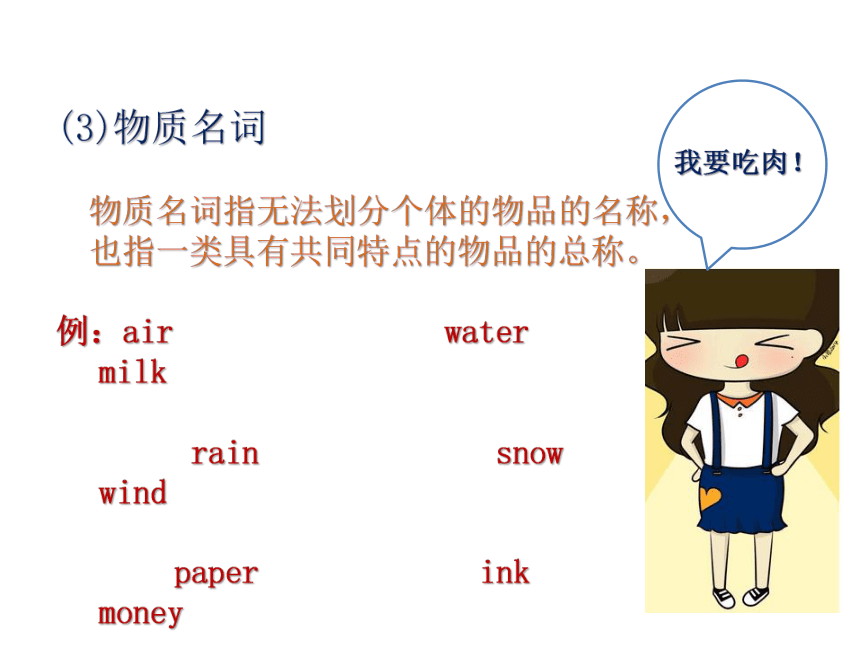 (3)物质名词

我要吃肉!

物质名词指无法划分个体的物品的名称，也指一类具有共同特点的物品的总称。

例：air water milk

rain snow wind

paper ink money